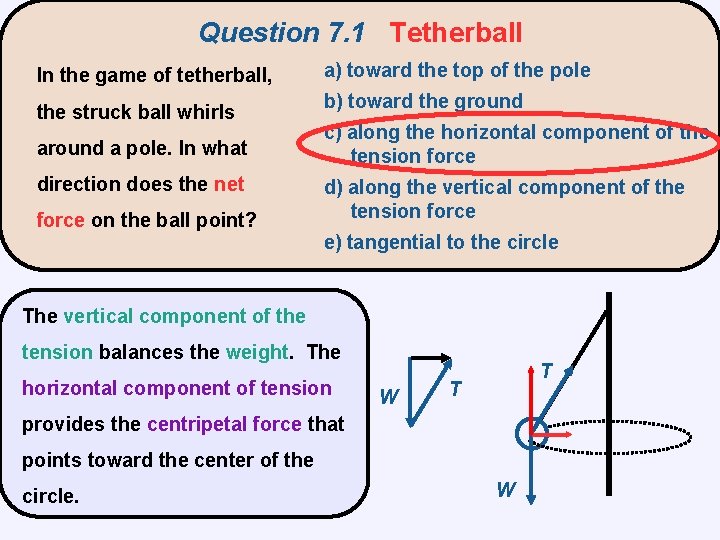 Question 7.1 Tetherball

In the game of tetherball, the struck ball whirls around a pole. In what direction does the net force on the ball point?

a) toward the top of the pole

b) toward the ground

c) along the horizontal component of the tension force

d) along the vertical component of the tension force

e) tangential to the circle

The vertical component of the tension balances the weight. The horizontal component of tension provides the centripetal force that points toward the center of the circle.

W

T

T

W